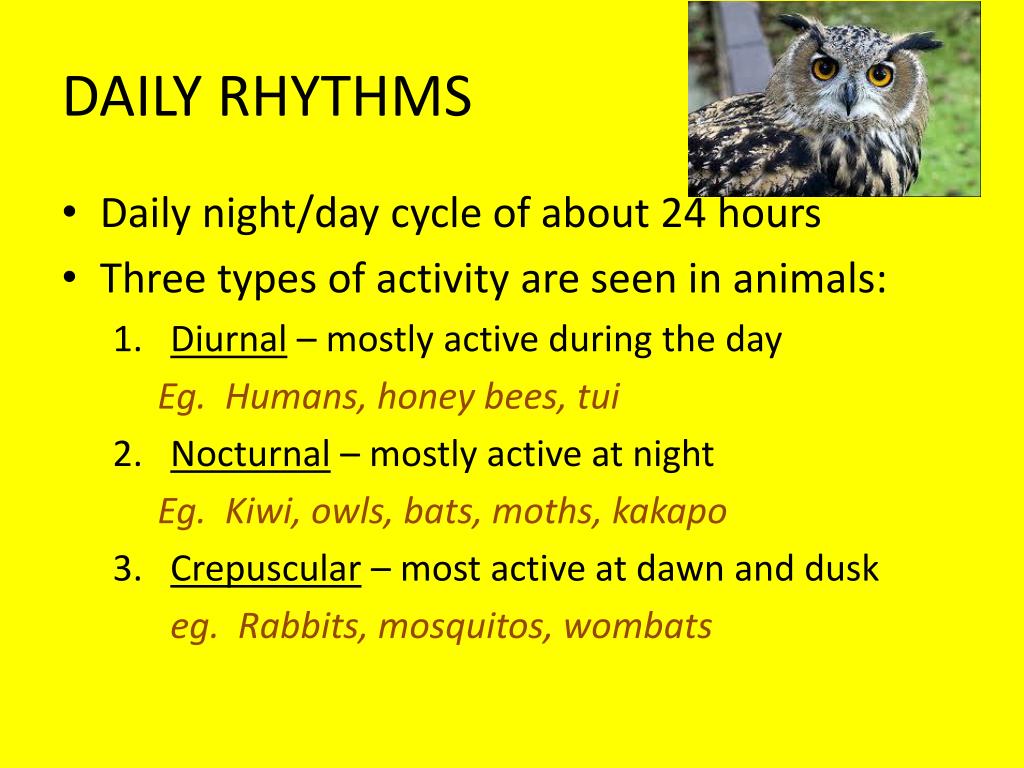 DAILY RHYTHMS

• Daily night/day cycle of about 24 hours
• Three types of activity are seen in animals:
1. Diurnal – mostly active during the day
Eg. Humans, honey bees, tui
2. Nocturnal – mostly active at night
Eg. Kiwi, owls, bats, moths, kakapo
3. Crepuscular – most active at dawn and dusk
eg. Rabbits, mosquitos, wombats